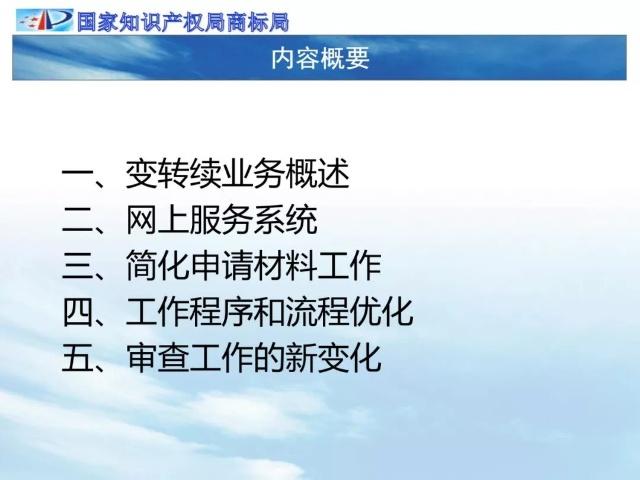 国家知识产权局商标局

内容概要

一、变转续业务概述
二、网上服务系统
三、简化申请材料工作
四、工作程序和流程优化
五、审查工作的新变化